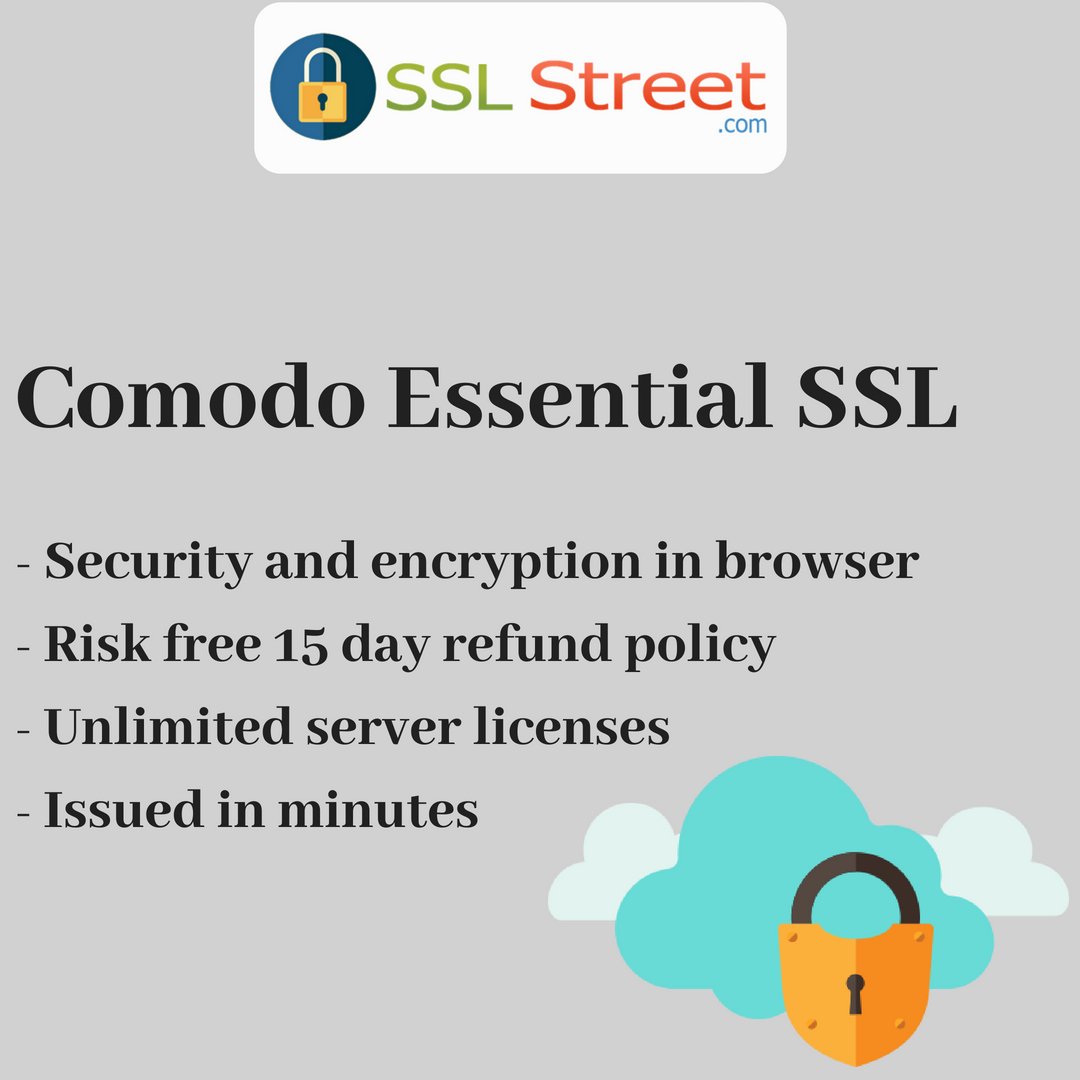 SSL Street
.com

Comodo Essential SSL

- Security and encryption in browser
- Risk free 15 day refund policy
- Unlimited server licenses
- Issued in minutes